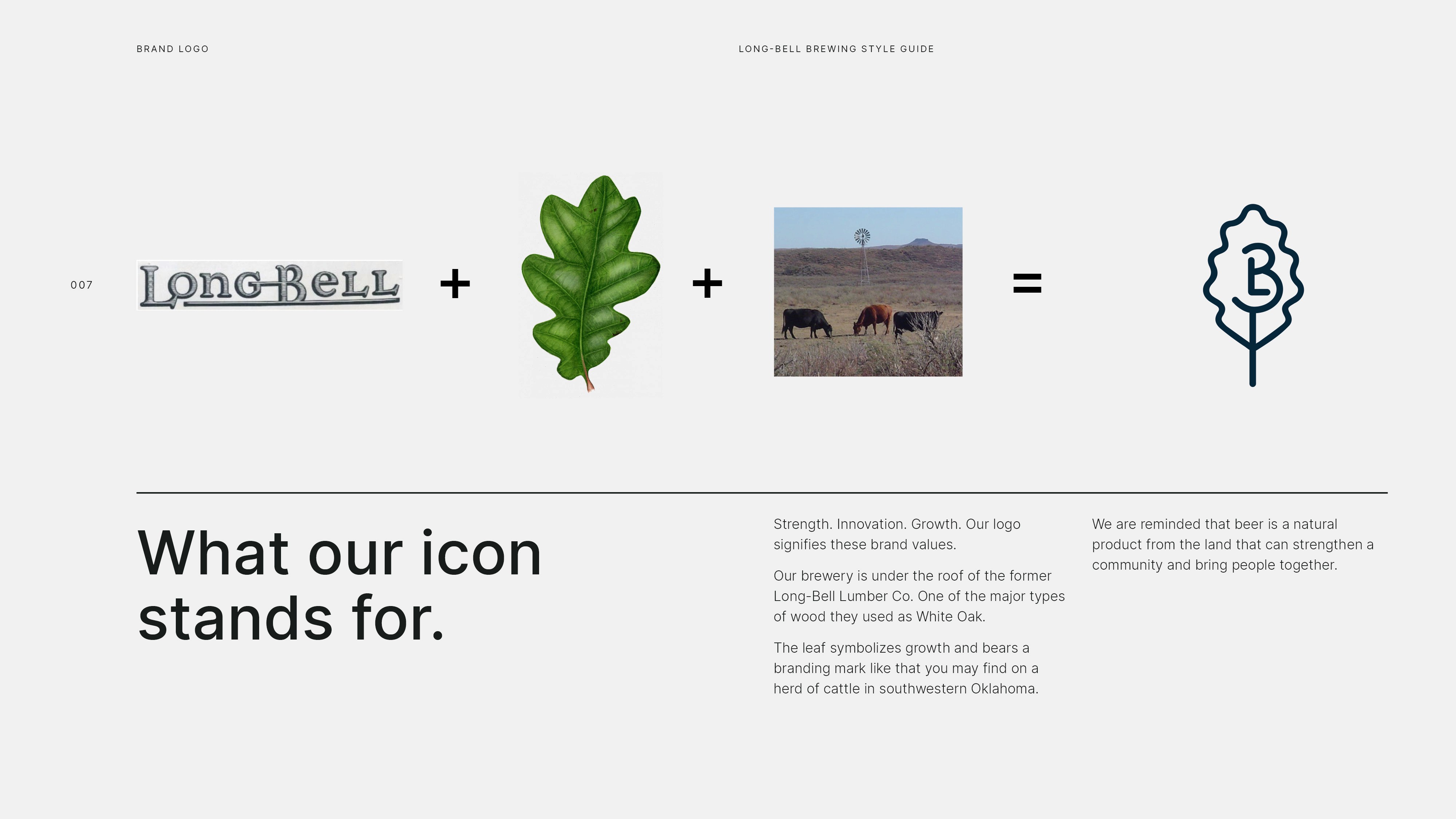 BRAND LOGO

LONG-BELL BREWING STYLE GUIDE

007

LONG-BELL

+

+

=

B

What our icon stands for.

Strength. Innovation. Growth. Our logo signifies these brand values.

Our brewery is under the roof of the former Long-Bell Lumber Co. One of the major types of wood they used as White Oak.

The leaf symbolizes growth and bears a branding mark like that you may find on a herd of cattle in southwestern Oklahoma.

We are reminded that beer is a natural product from the land that can strengthen a community and bring people together.